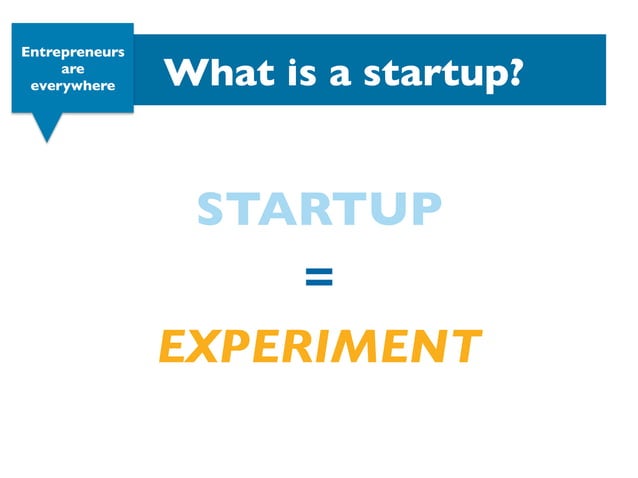 Entrepreneurs are everywhere

What is a startup?

STARTUP

=

EXPERIMENT